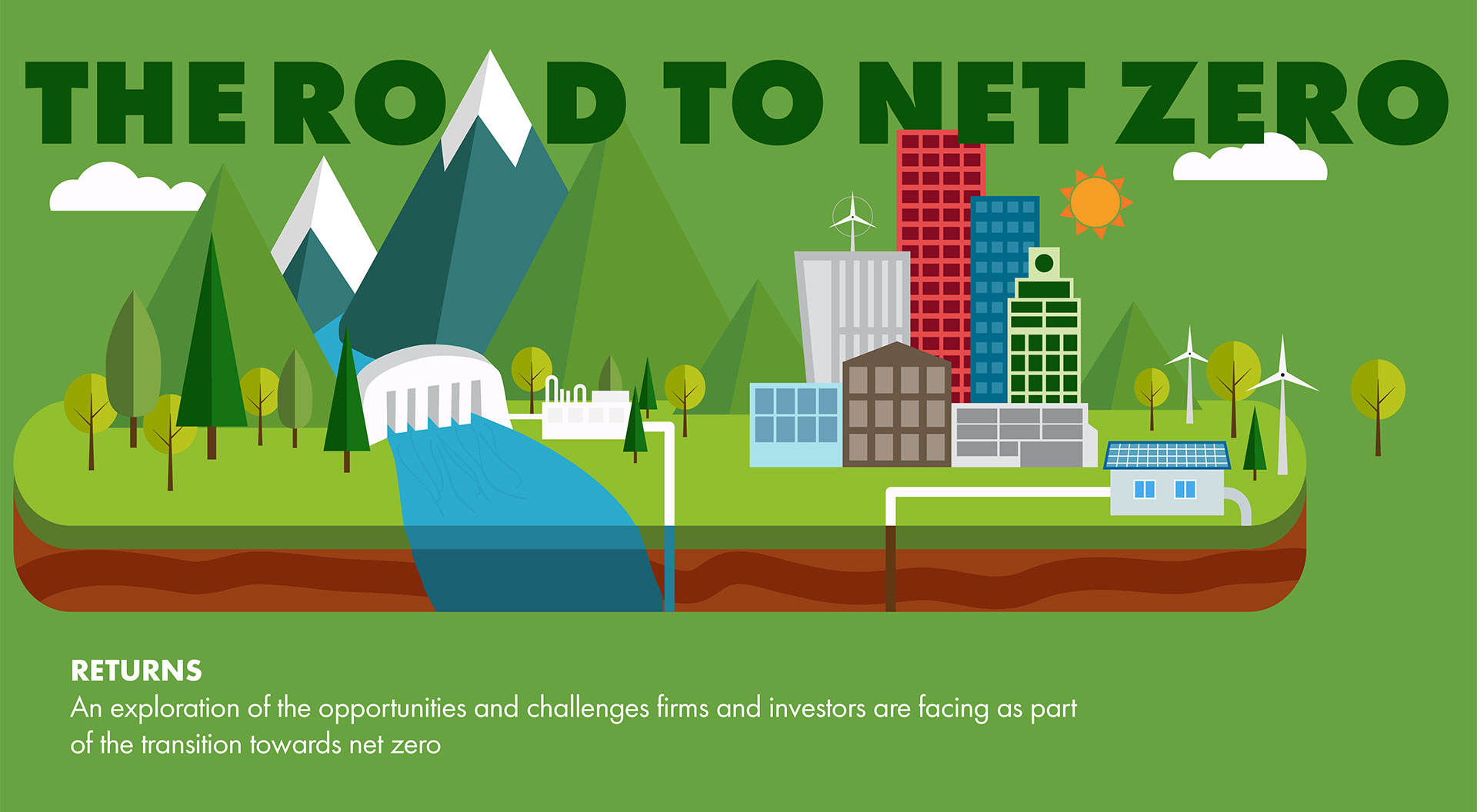 THE ROAD TO NET ZERO

RETURNS
An exploration of the opportunities and challenges firms and investors are facing as part of the transition towards net zero